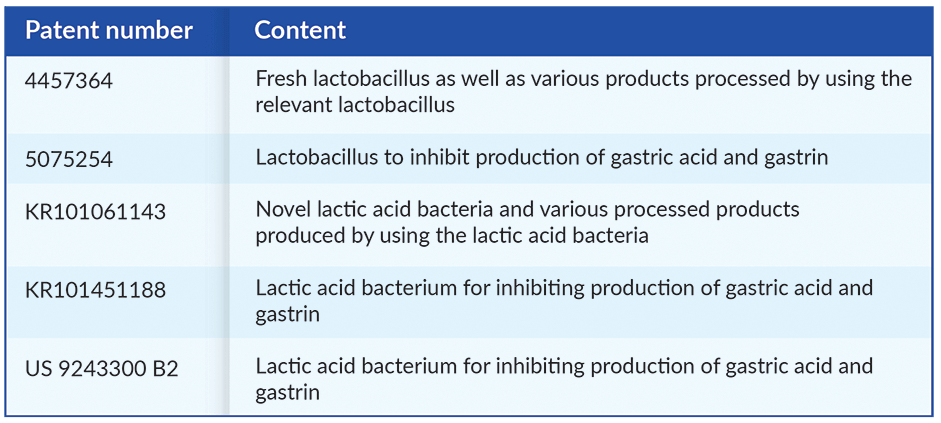 | Patent number | Content |
|---|---|
| 4457364 | Fresh lactobacillus as well as various products processed by using the relevant lactobacillus |
| 5075254 | Lactobacillus to inhibit production of gastric acid and gastrin |
| KR101061143 | Novel lactic acid bacteria and various processed products produced by using the lactic acid bacteria |
| KR101451188 | Lactic acid bacterium for inhibiting production of gastric acid and gastrin |
| US 9243300 B2 | Lactic acid bacterium for inhibiting production of gastric acid and gastrin |